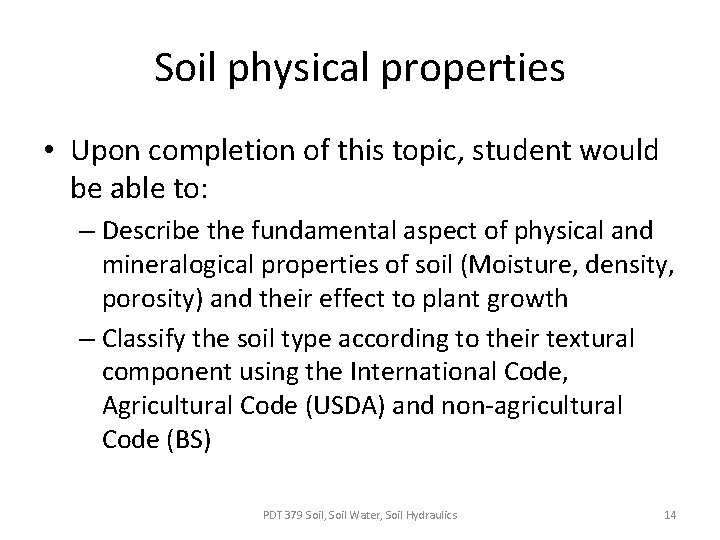 Soil physical properties

• Upon completion of this topic, student would be able to:

– Describe the fundamental aspect of physical and mineralogical properties of soil (Moisture, density, porosity) and their effect to plant growth

– Classify the soil type according to their textural component using the International Code, Agricultural Code (USDA) and non-agricultural Code (BS)

PDT 379 Soil, Soil Water, Soil Hydraulics

14